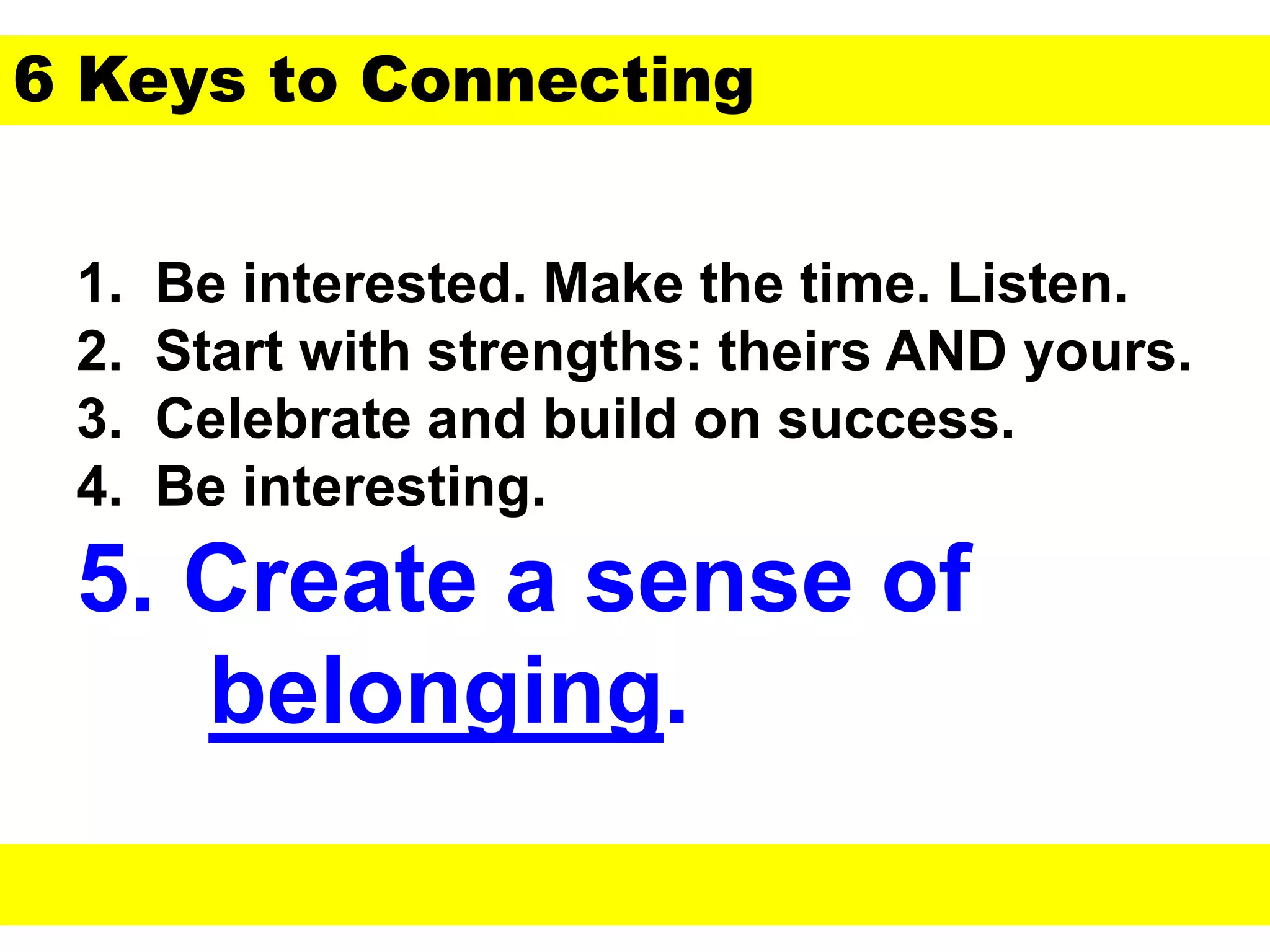 6 Keys to Connecting

1. Be interested. Make the time. Listen.
2. Start with strengths: theirs AND yours.
3. Celebrate and build on success.
4. Be interesting.
5. Create a sense of belonging.